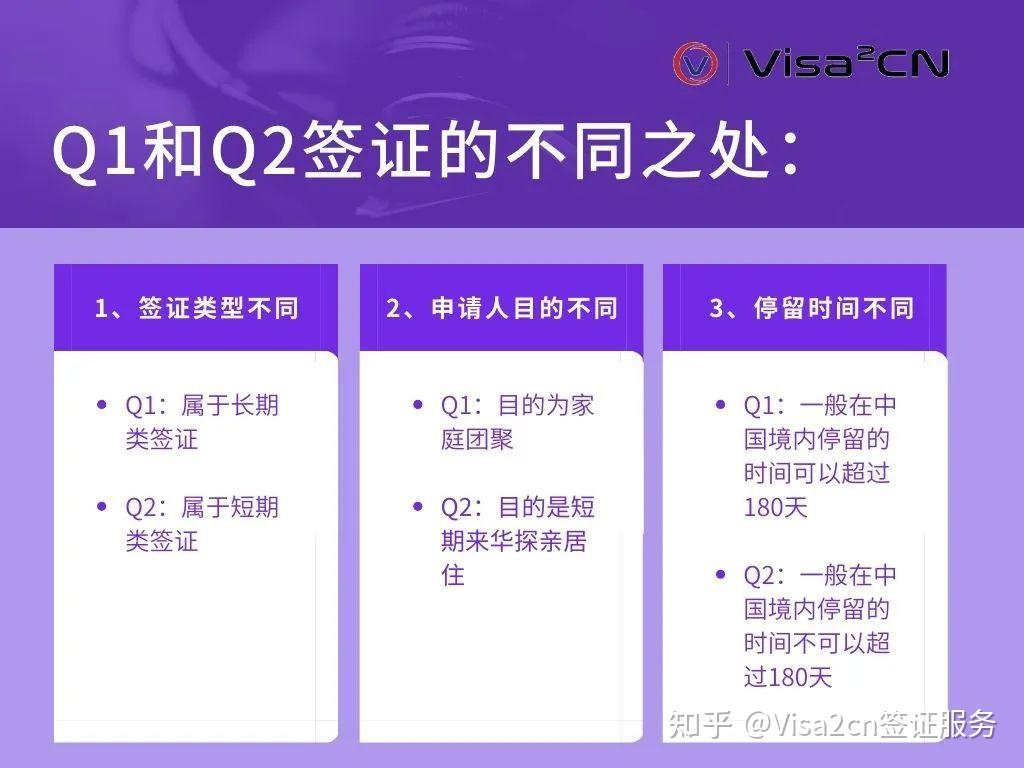 Visa²CN

Q1和Q2签证的不同之处：

1、签证类型不同

• Q1：属于长期类签证

• Q2：属于短期类签证

2、申请人目的不同

• Q1：目的为家庭团聚

• Q2：目的是短期来华探亲居住

3、停留时间不同

• Q1：一般在中国境内停留的时间可以超过180天

• Q2：一般在中国境内停留的时间不可以超过180天

知乎 @Visa2cn签证服务